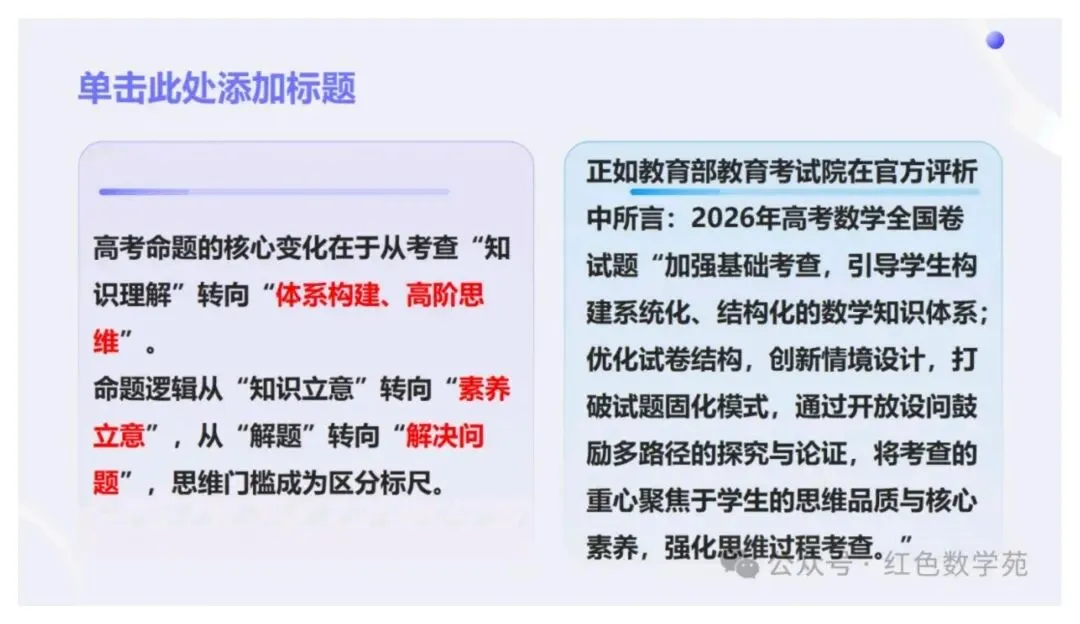 单击此处添加标题

高考命题的核心变化在于从考查“知识理解”转向“体系构建、高阶思维”。
命题逻辑从“知识立意”转向“素养立意”，从“解题”转向“解决问题”，思维门槛成为区分标尺。

正如教育部教育考试院在官方评析中所言：2026年高考数学全国卷试题“加强基础考查，引导学生构建系统化、结构化的数学知识体系；优化试卷结构，创新情境设计，打破试题固化模式，通过开放设问鼓励多路径的探究与论证，将考查的重心聚焦于学生的思维品质与核心素养，强化思维过程考查。”

公众号 · 红色数学苑